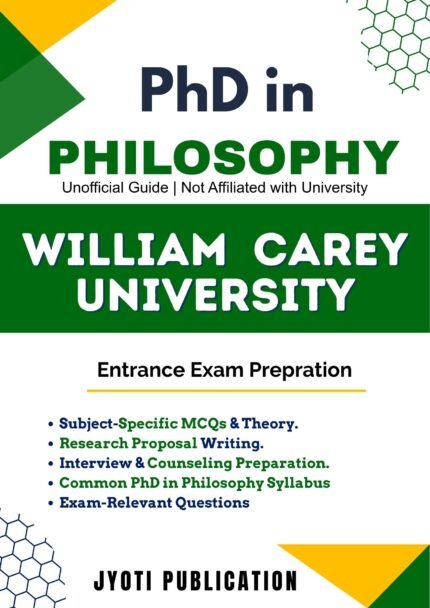 PhD in
PHILOSOPHY
Unofficial Guide | Not Affiliated with University

WILLIAM CAREY UNIVERSITY

Entrance Exam Prepration

• Subject-Specific MCQs & Theory.
• Research Proposal Writing.
• Interview & Counseling Preparation.
• Common PhD in Philosophy Syllabus
• Exam-Relevant Questions

JYOTI PUBLICATION